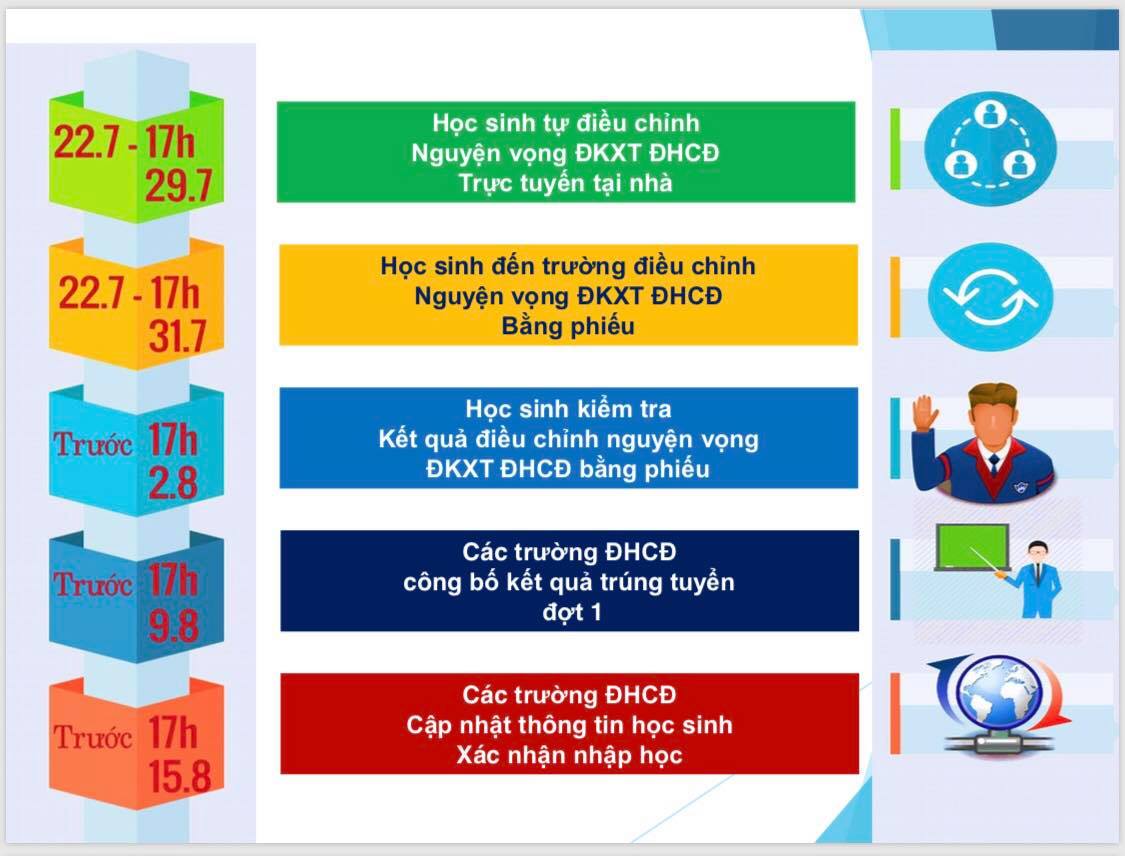 22.7 - 17h
29.7

Học sinh tự điều chỉnh
Nguyện vọng ĐKXT ĐHCĐ
Trực tuyến tại nhà

22.7 - 17h
31.7

Học sinh đến trường điều chỉnh
Nguyện vọng ĐKXT ĐHCĐ
Bằng phiếu

Trước 17h
2.8

Học sinh kiểm tra
Kết quả điều chỉnh nguyện vọng
ĐKXT ĐHCĐ bằng phiếu

Trước 17h
9.8

Các trường ĐHCĐ
công bố kết quả trúng tuyển
đợt 1

Trước 17h
15.8

Các trường ĐHCĐ
Cập nhật thông tin học sinh
Xác nhận nhập học